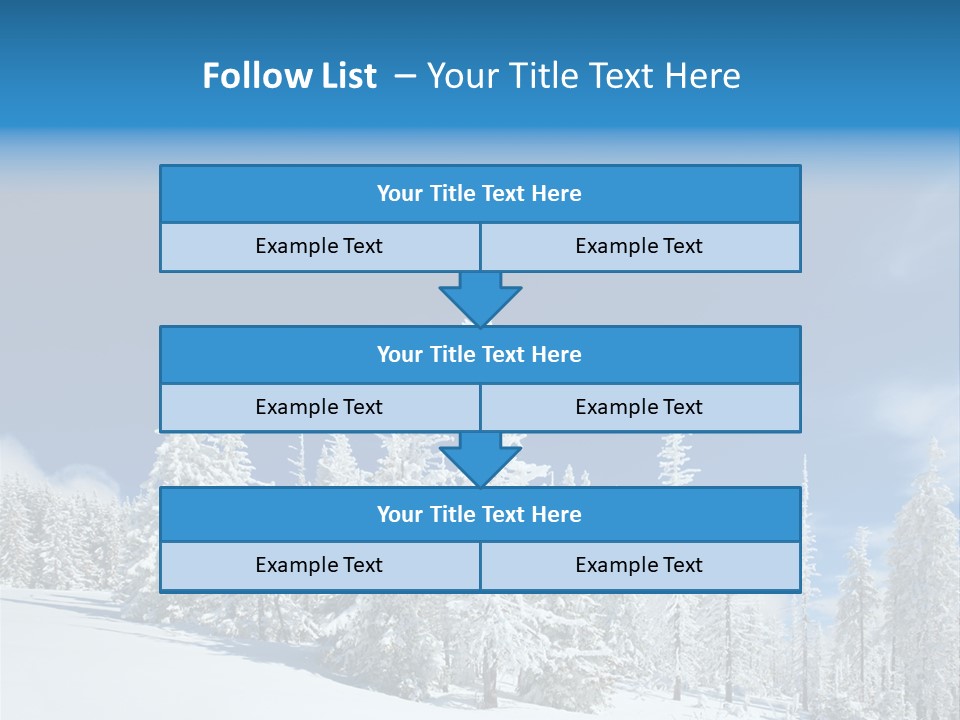 Follow List – Your Title Text Here

Your Title Text Here

Example Text

Example Text

Your Title Text Here

Example Text

Example Text

Your Title Text Here

Example Text

Example Text